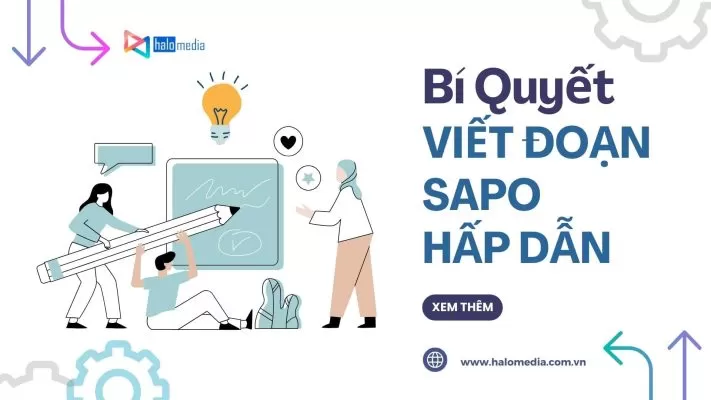 halomedia

Bí Quyết
VIẾT ĐOẠN
SAPO
HẤP DẪN

XEM THÊM

www.halomedia.com.vn